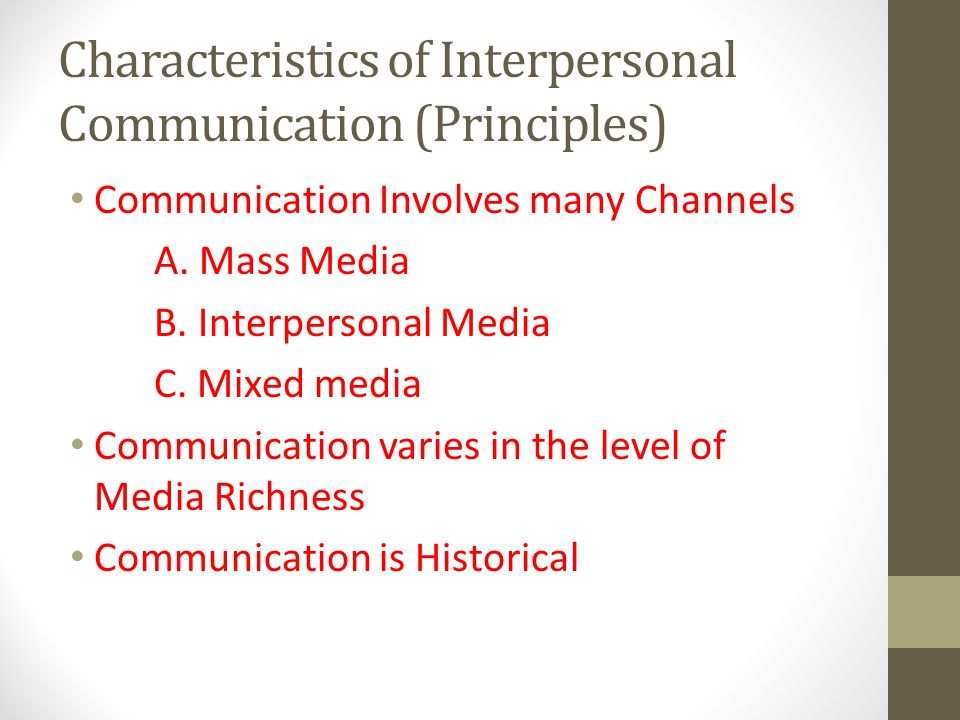 Characteristics of Interpersonal Communication (Principles)

• Communication Involves many Channels

A. Mass Media

B. Interpersonal Media

C. Mixed media

• Communication varies in the level of Media Richness

• Communication is Historical